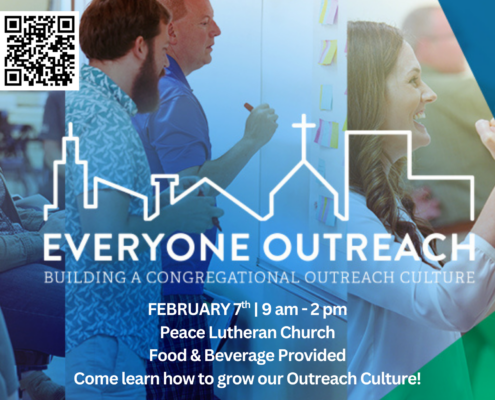 EVERYONE OUTREACH
BUILDING A CONGREGATIONAL OUTREACH CULTURE

FEBRUARY 7$^{th}$ | 9 am - 2 pm
Peace Lutheran Church
Food & Beverage Provided
Come learn how to grow our Outreach Culture!